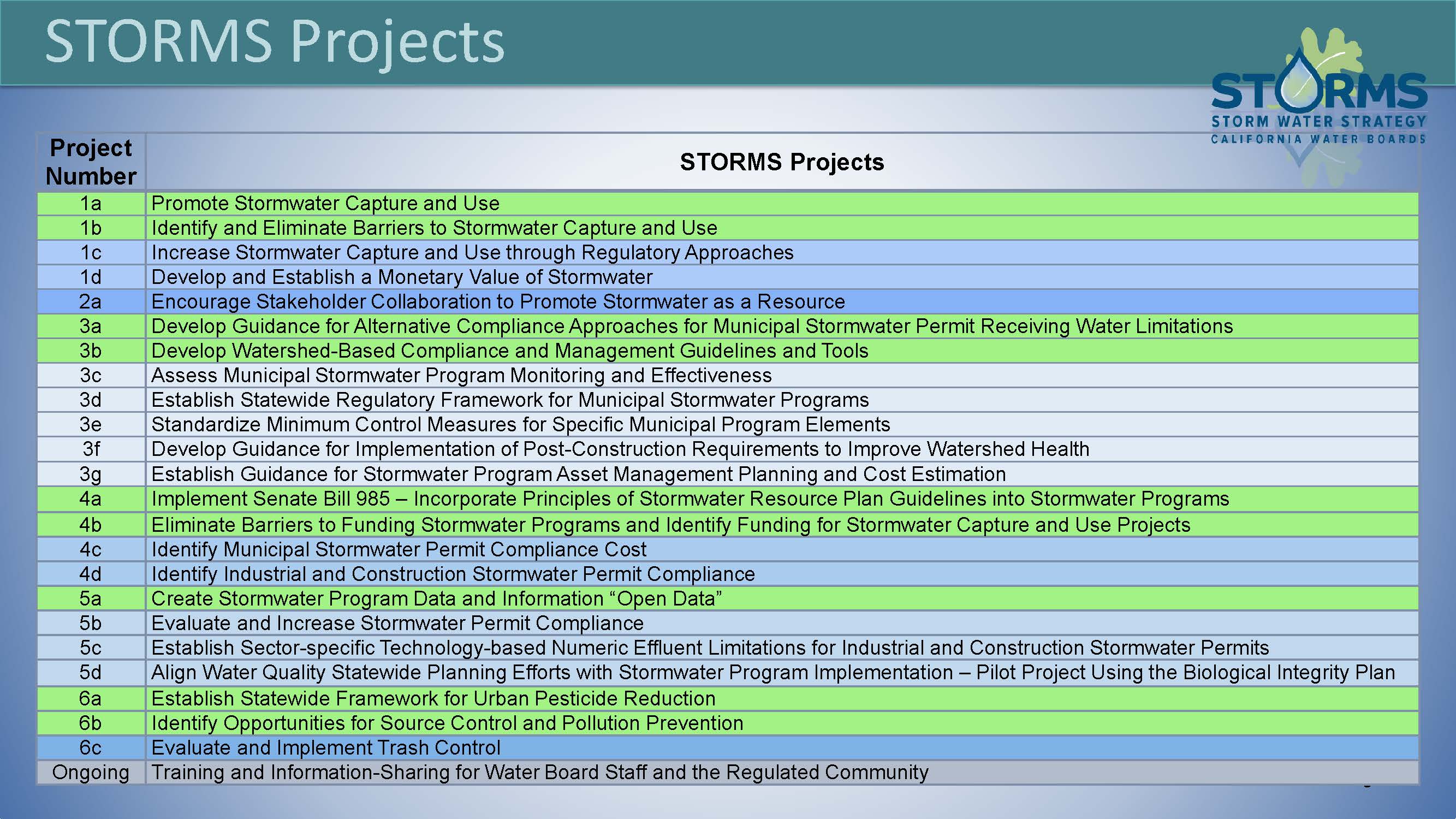 STORMS Projects

STORMS
STORM WATER STRATEGY
CALIFORNIA WATER BOARDS

| Project Number | STORMS Projects |
|---|---|
| 1a | Promote Stormwater Capture and Use |
| 1b | Identify and Eliminate Barriers to Stormwater Capture and Use |
| 1c | Increase Stormwater Capture and Use through Regulatory Approaches |
| 1d | Develop and Establish a Monetary Value of Stormwater |
| 2a | Encourage Stakeholder Collaboration to Promote Stormwater as a Resource |
| 3a | Develop Guidance for Alternative Compliance Approaches for Municipal Stormwater Permit Receiving Water Limitations |
| 3b | Develop Watershed-Based Compliance and Management Guidelines and Tools |
| 3c | Assess Municipal Stormwater Program Monitoring and Effectiveness |
| 3d | Establish Statewide Regulatory Framework for Municipal Stormwater Programs |
| 3e | Standardize Minimum Control Measures for Specific Municipal Program Elements |
| 3f | Develop Guidance for Implementation of Post-Construction Requirements to Improve Watershed Health |
| 3g | Establish Guidance for Stormwater Program Asset Management Planning and Cost Estimation |
| 4a | Implement Senate Bill 985 – Incorporate Principles of Stormwater Resource Plan Guidelines into Stormwater Programs |
| 4b | Eliminate Barriers to Funding Stormwater Programs and Identify Funding for Stormwater Capture and Use Projects |
| 4c | Identify Municipal Stormwater Permit Compliance Cost |
| 4d | Identify Industrial and Construction Stormwater Permit Compliance |
| 5a | Create Stormwater Program Data and Information “Open Data” |
| 5b | Evaluate and Increase Stormwater Permit Compliance |
| 5c | Establish Sector-specific Technology-based Numeric Effluent Limitations for Industrial and Construction Stormwater Permits |
| 5d | Align Water Quality Statewide Planning Efforts with Stormwater Program Implementation – Pilot Project Using the Biological Integrity Plan |
| 6a | Establish Statewide Framework for Urban Pesticide Reduction |
| 6b | Identify Opportunities for Source Control and Pollution Prevention |
| 6c | Evaluate and Implement Trash Control |
| Ongoing | Training and Information-Sharing for Water Board Staff and the Regulated Community |